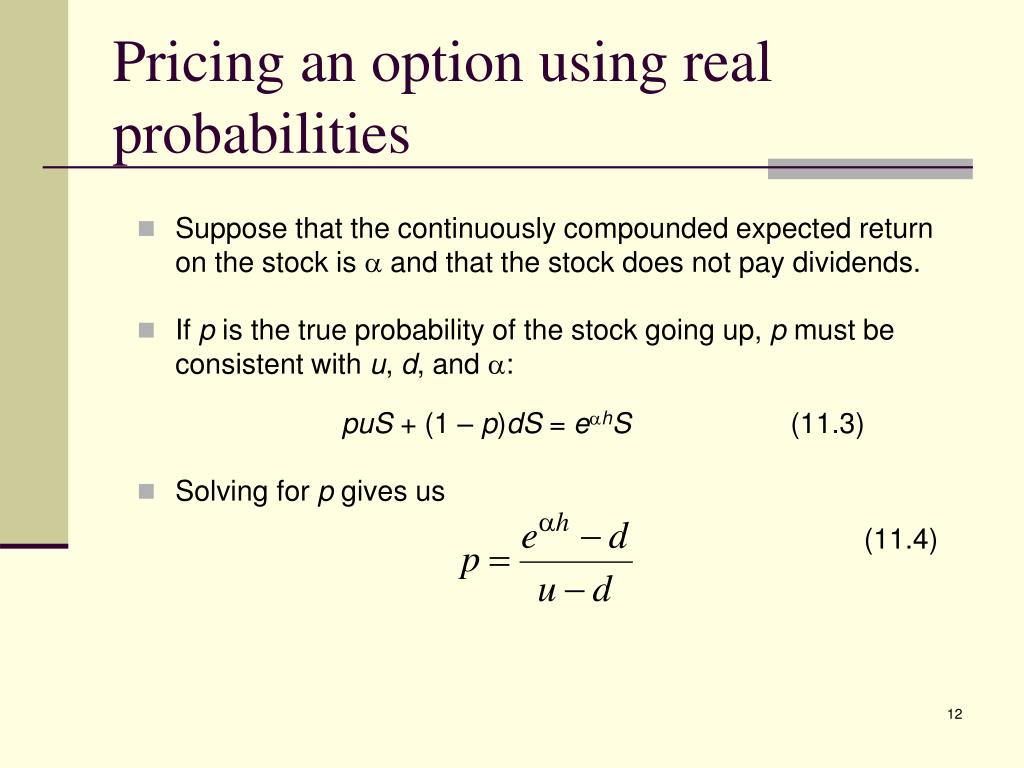 Pricing an option using real probabilities

Suppose that the continuously compounded expected return on the stock is $\alpha$ and that the stock does not pay dividends.

If $p$ is the true probability of the stock going up, $p$ must be consistent with $u$, $d$, and $\alpha$:

$puS + (1 - p)dS = e^{\alpha h}S$ (11.3)

Solving for $p$ gives us

$p = \frac{e^{\alpha h} - d}{u - d}$ (11.4)

12